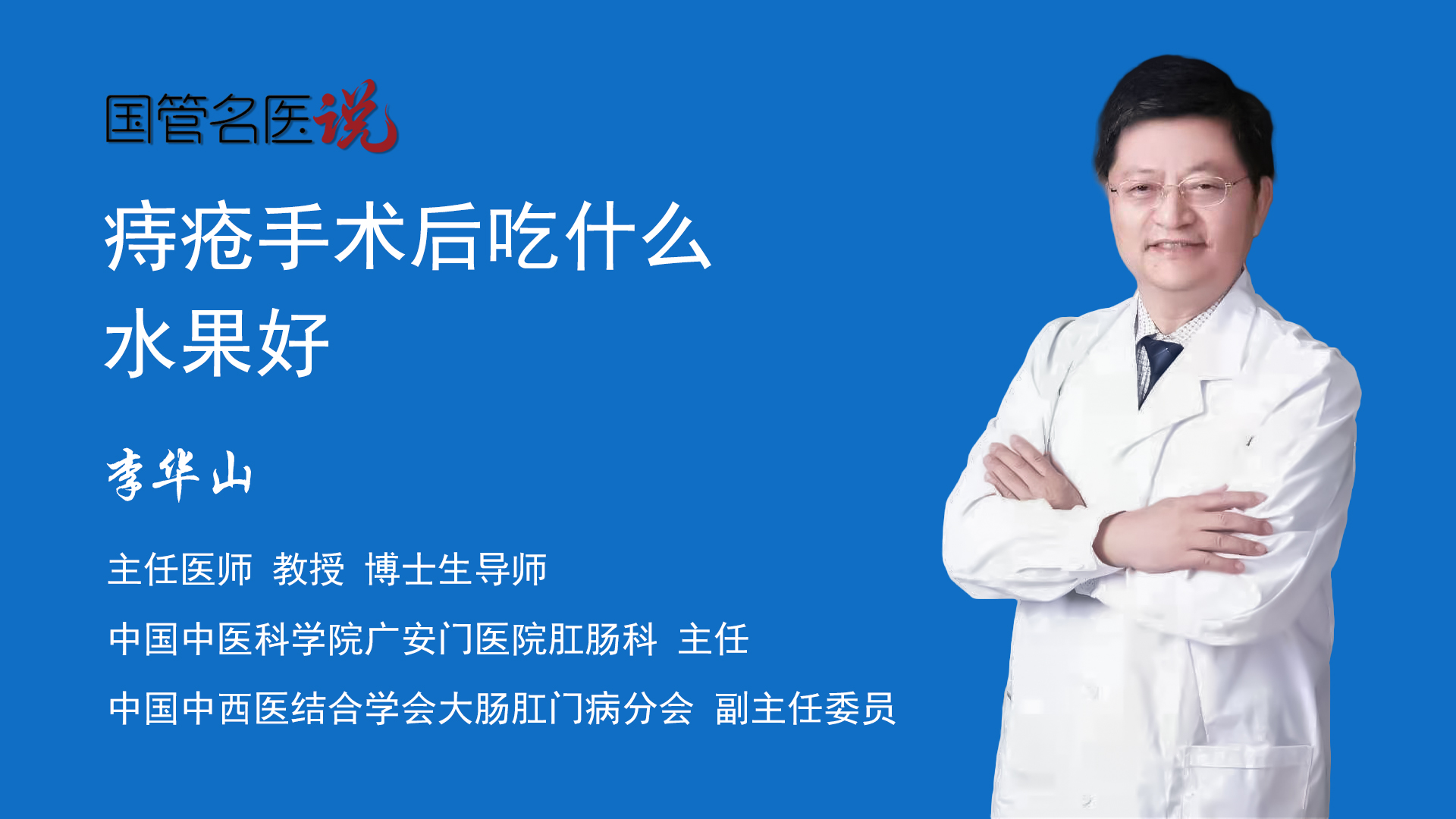 国管名医说

痔疮手术后吃什么水果好

李华山

主任医师 教授 博士生导师

中国中医科学院广安门医院肛肠科 主任

中国中西医结合学会大肠肛门病分会 副主任委员